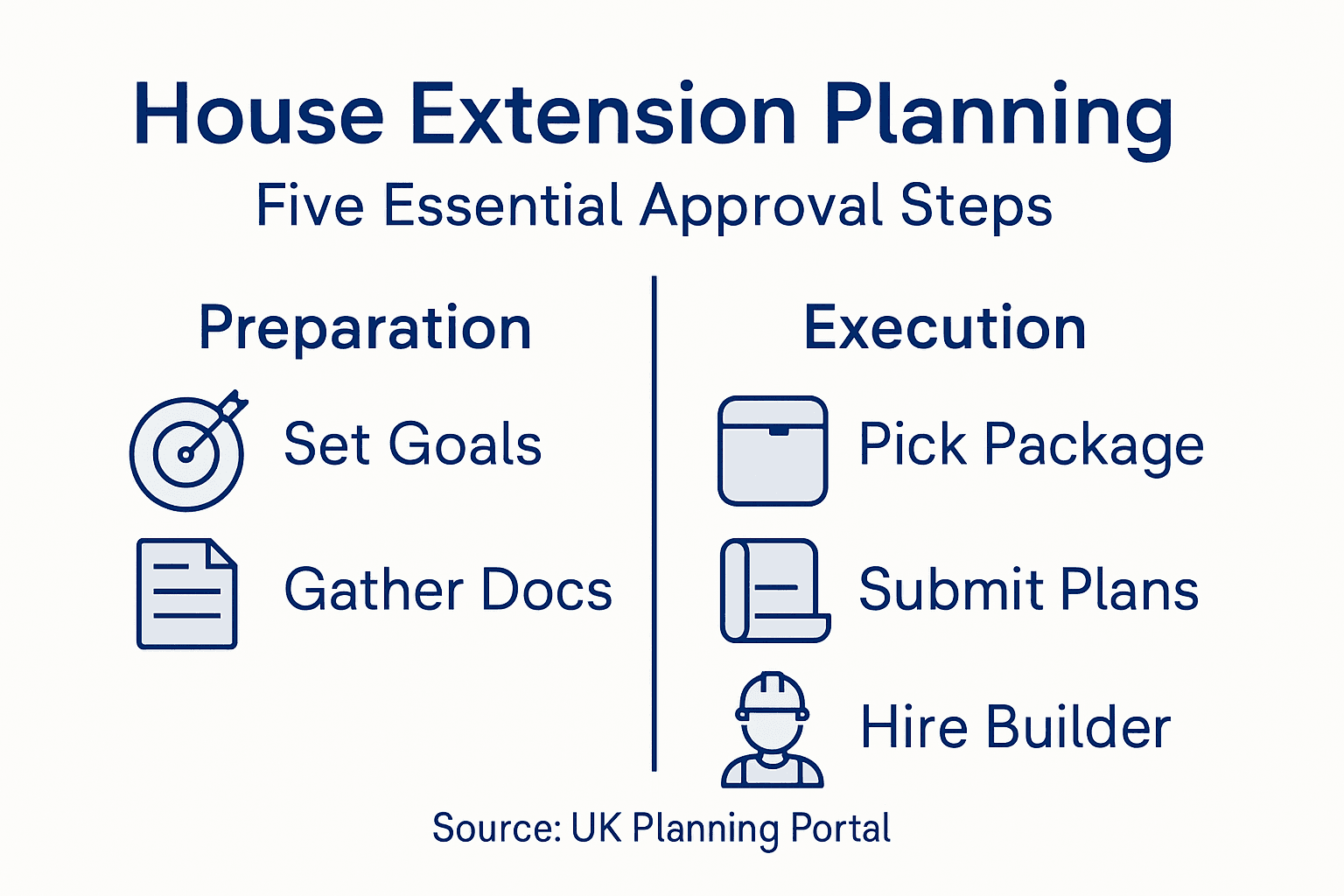 House Extension Planning
Five Essential Approval Steps

Preparation

Set Goals

Gather Docs

Execution

Pick Package

Submit Plans

Hire Builder

Source: UK Planning Portal